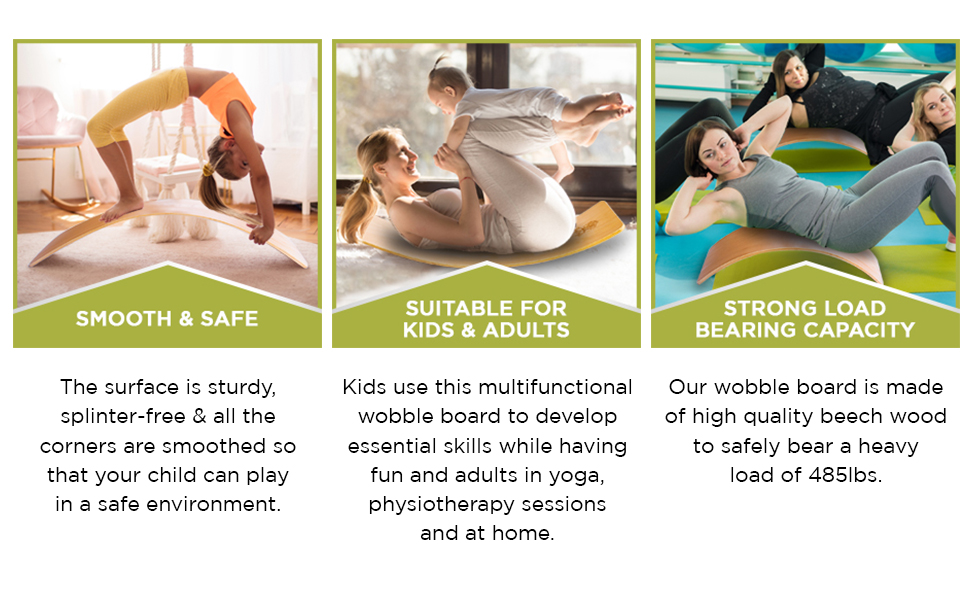 SMOOTH & SAFE

The surface is sturdy, splinter-free & all the corners are smoothed so that your child can play in a safe environment.

SUITABLE FOR KIDS & ADULTS

Kids use this multifunctional wobble board to develop essential skills while having fun and adults in yoga, physiotherapy sessions and at home.

STRONG LOAD BEARING CAPACITY

Our wobble board is made of high quality beech wood to safely bear a heavy load of 485lbs.